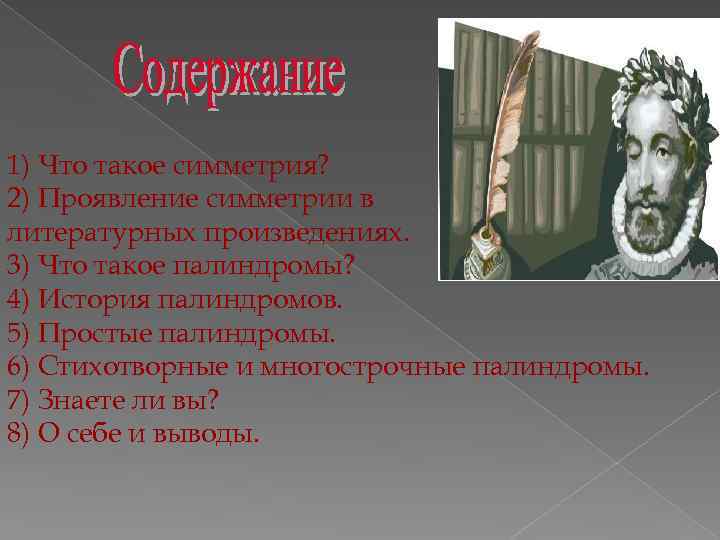 Содержание

1) Что такое симметрия?
2) Проявление симметрии в литературных произведениях.
3) Что такое палиндромы?
4) История палиндромов.
5) Простые палиндромы.
6) Стихотворные и многострочные палиндромы.
7) Знаете ли вы?
8) О себе и выводы.